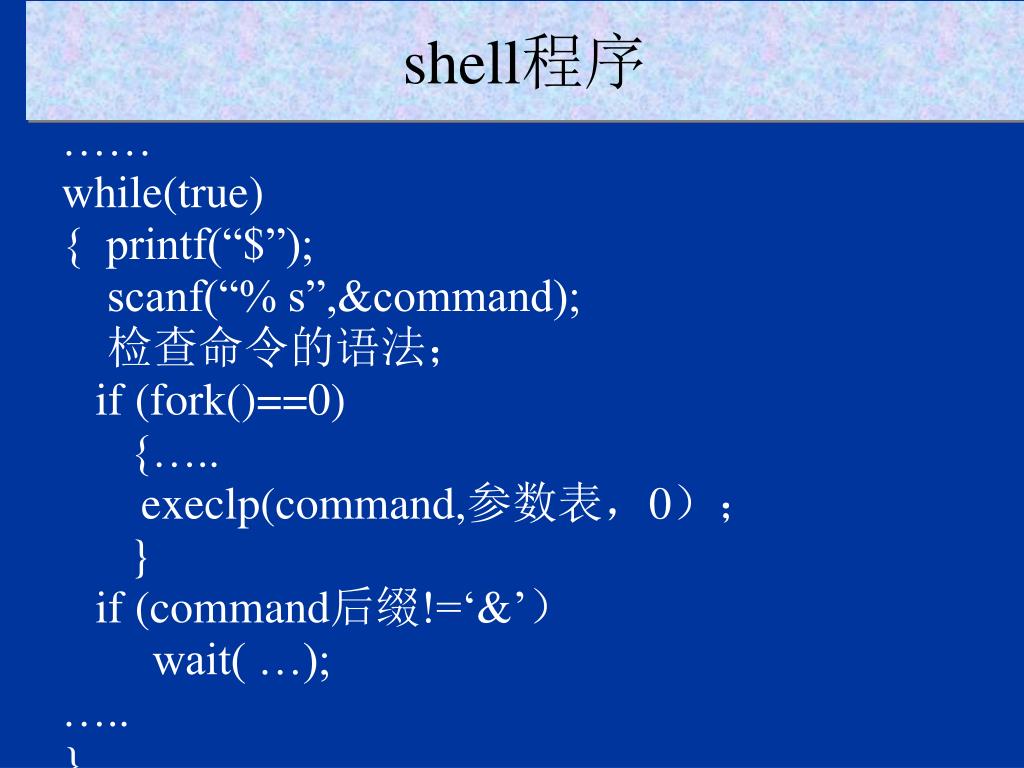 shell程序

……
while(true)
{ printf(“$”);
scanf(“% s”,&command);
检查命令的语法；
if (fork()==0)
{…..
execlp(command,参数表，0）；
}
if (command后缀!=‘&’）
wait( …);
…..
}